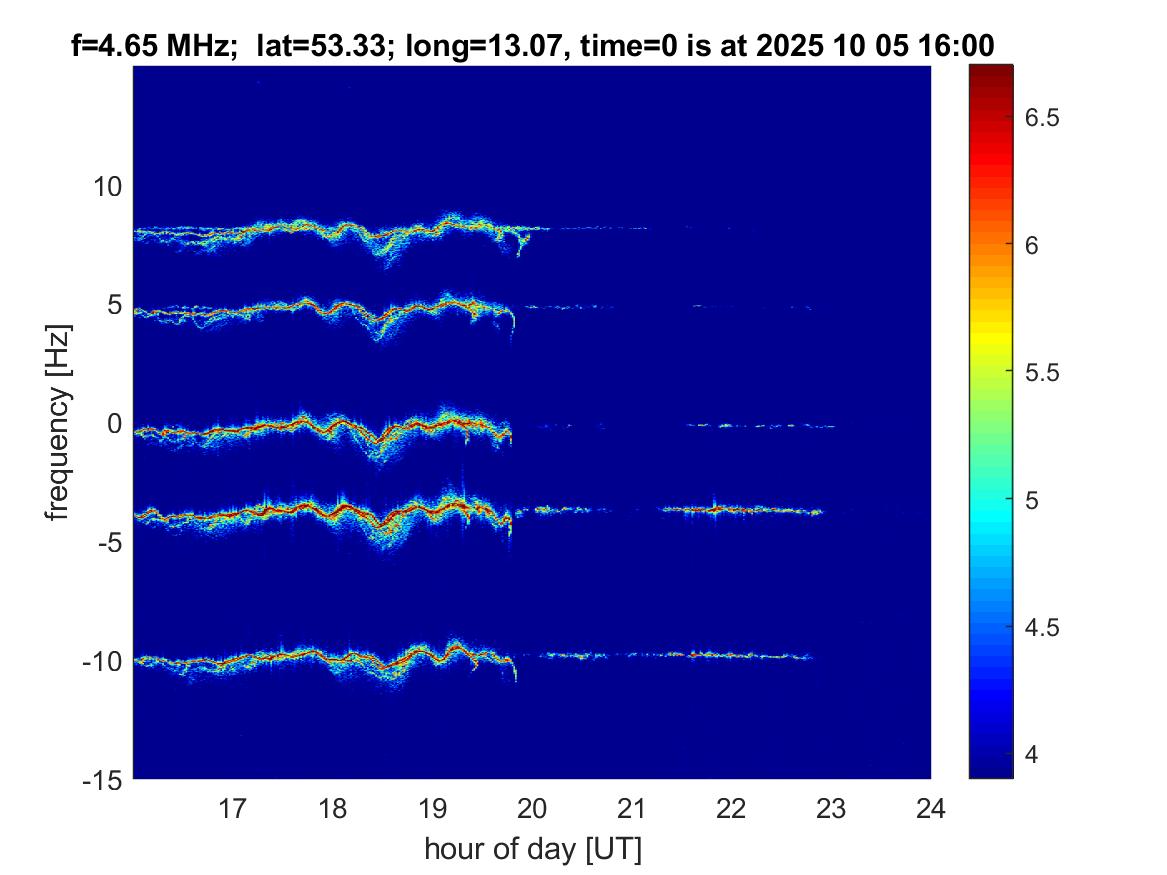 f=4.65 MHz; lat=53.33; long=13.07, time=0 is at 2025 10 05 16:00

frequency [Hz]

10
5
0
-5
-10
-15

17 18 19 20 21 22 23 24

hour of day [UT]

6.5
6
5.5
5
4.5
4